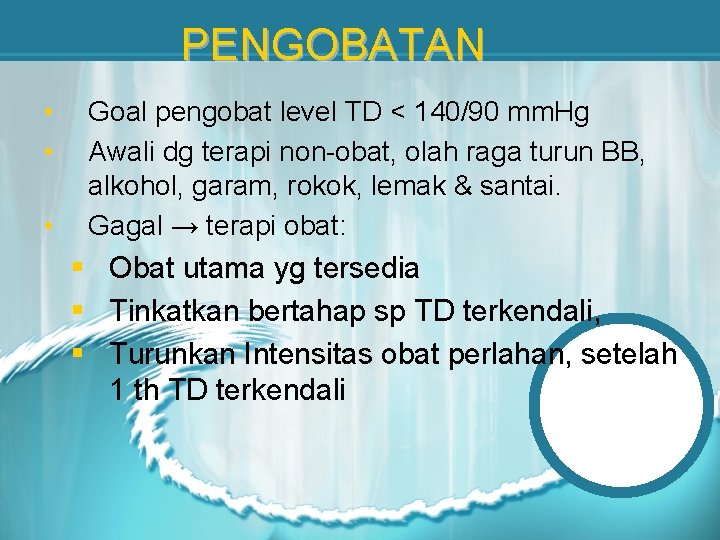 PENGOBATAN

• Goal pengobat level TD < 140/90 mmHg
• Awali dg terapi non-obat, olah raga turun BB, alkohol, garam, rokok, lemak & santai.
• Gagal → terapi obat:
▪ Obat utama yg tersedia
▪ Tinkatkan bertahap sp TD terkendali,
▪ Turunkan Intensitas obat perlahan, setelah 1 th TD terkendali